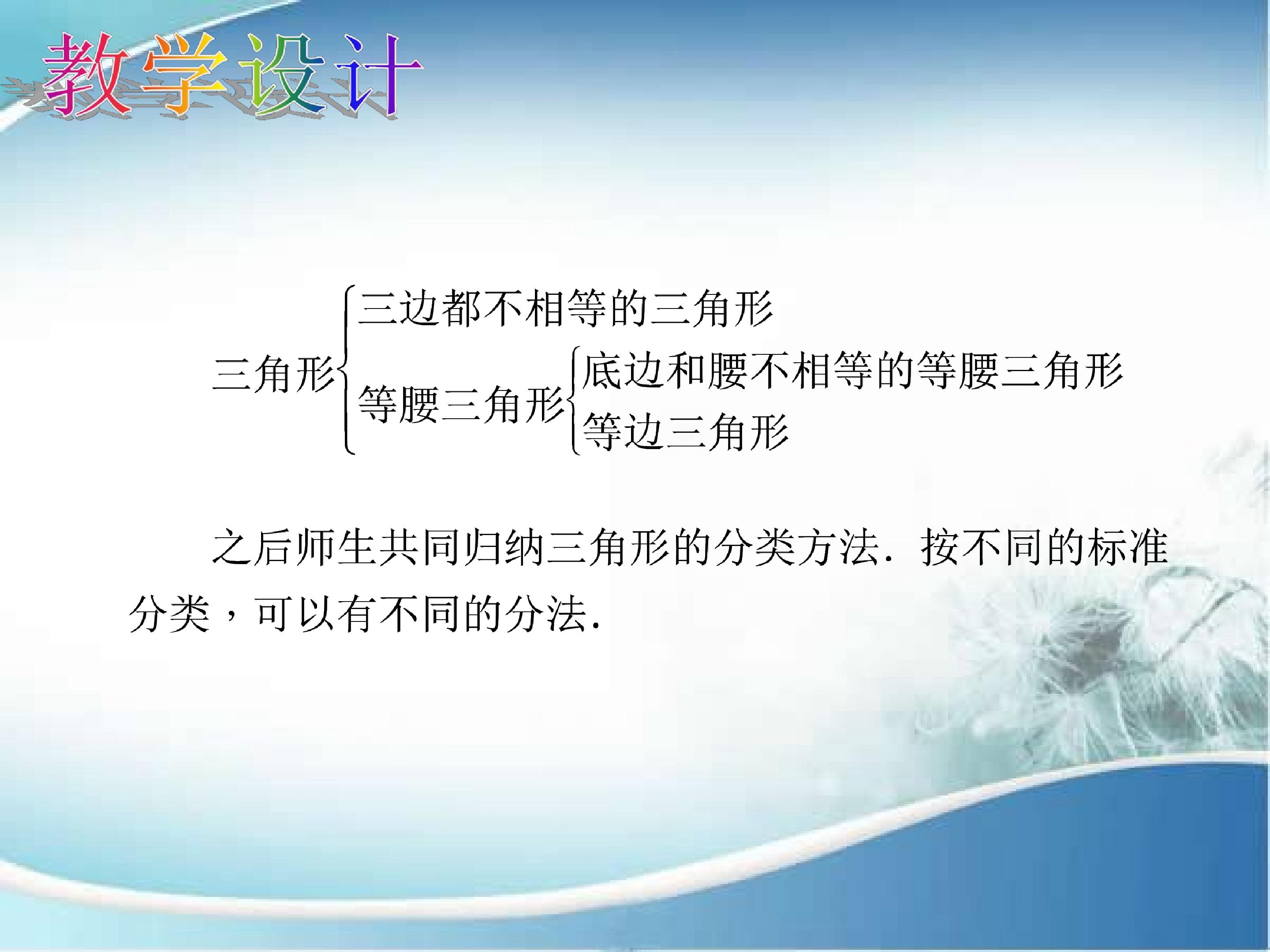 教学设计

三角形
三边都不相等的三角形
等腰三角形
底边和腰不相等的等腰三角形
等边三角形

之后师生共同归纳三角形的分类方法．按不同的标准分类，可以有不同的分法．